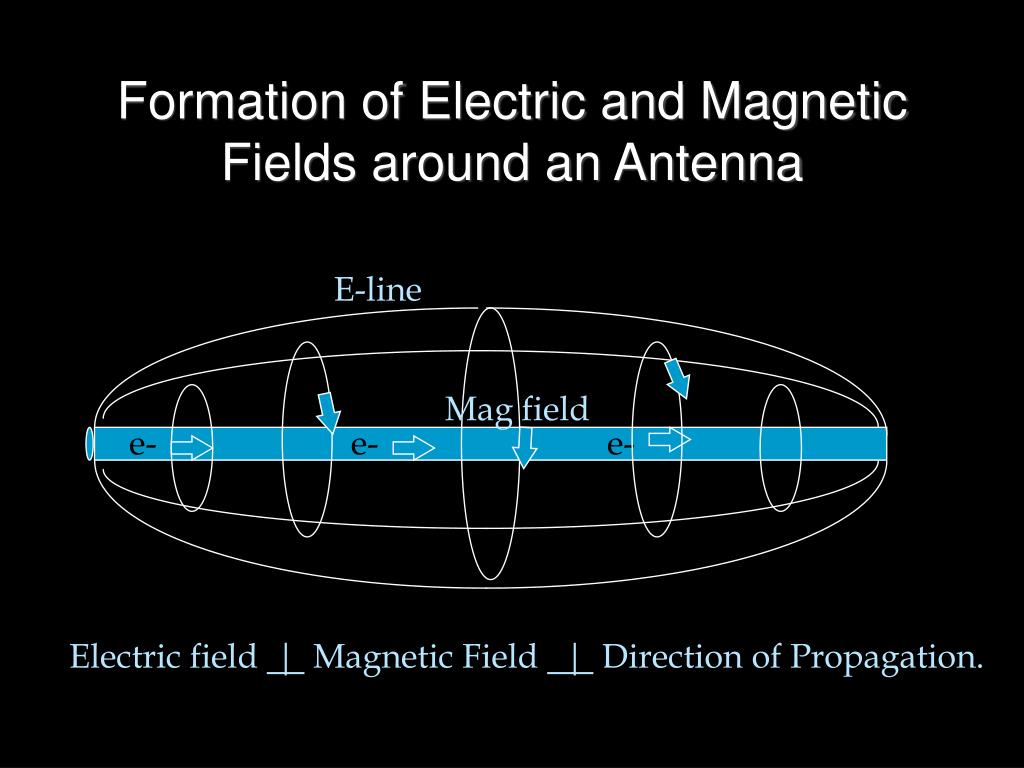 Formation of Electric and Magnetic Fields around an Antenna

E-line

Mag field

e-

e-

e-

Electric field _|_ Magnetic Field _|_ Direction of Propagation.